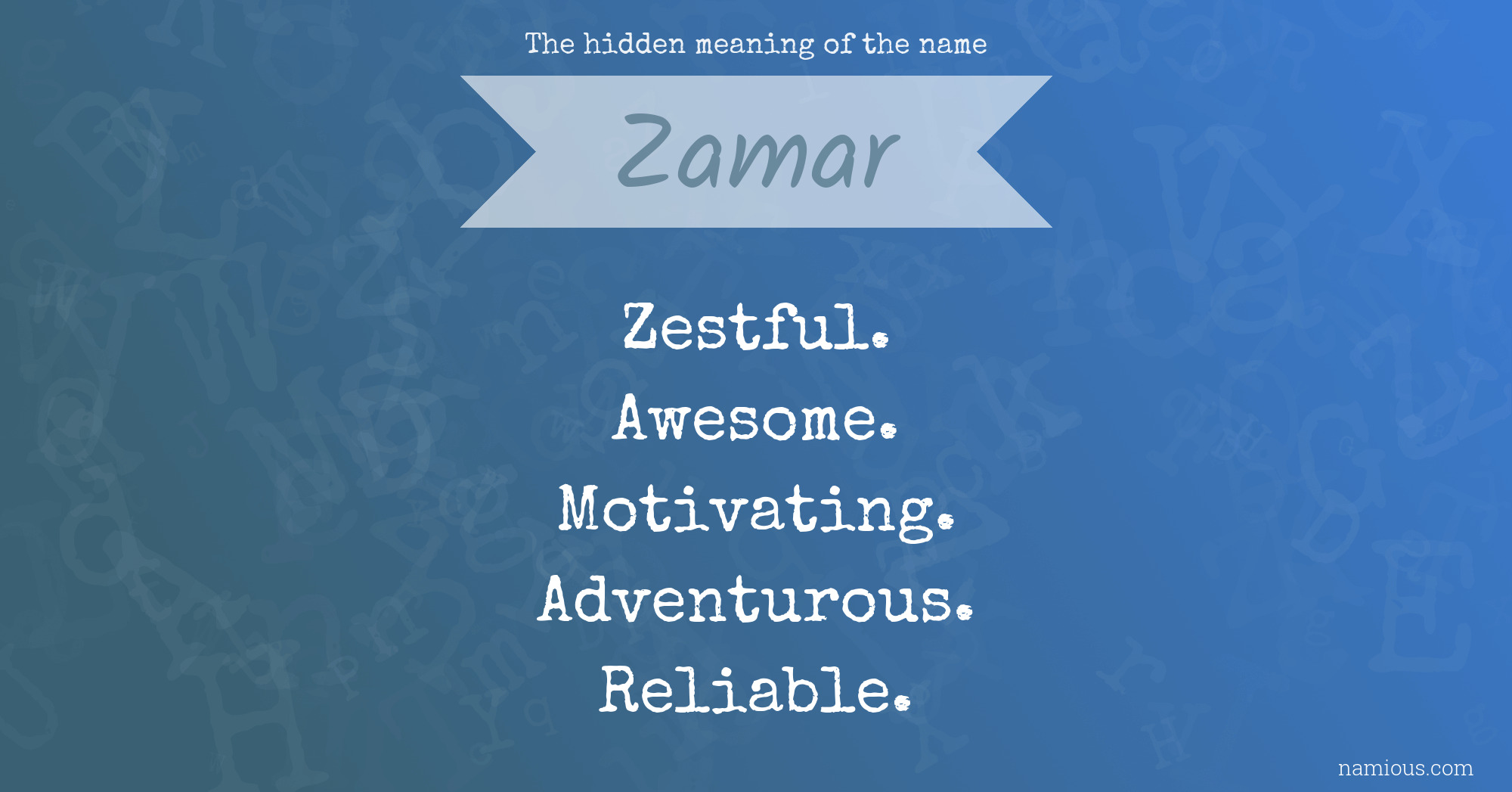 The hidden meaning of the name

Zamar

Zestful.
Awesome.
Motivating.
Adventurous.
Reliable.

namious.com